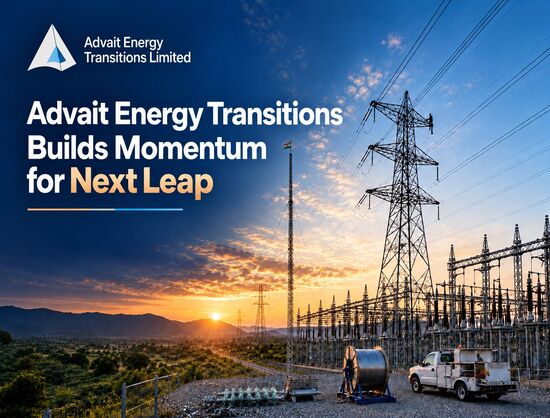 Advait Energy
Transitions Limited

Advait Energy Transitions Builds Momentum for Next Leap